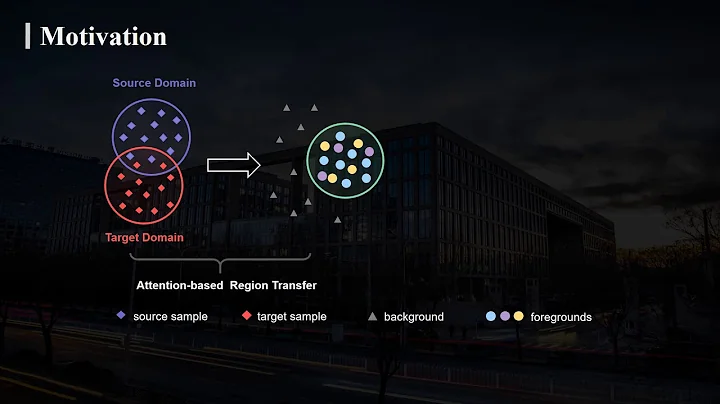 Motivation

Source Domain

Target Domain

Attention-based Region Transfer

source sample
target sample
background
foregrounds